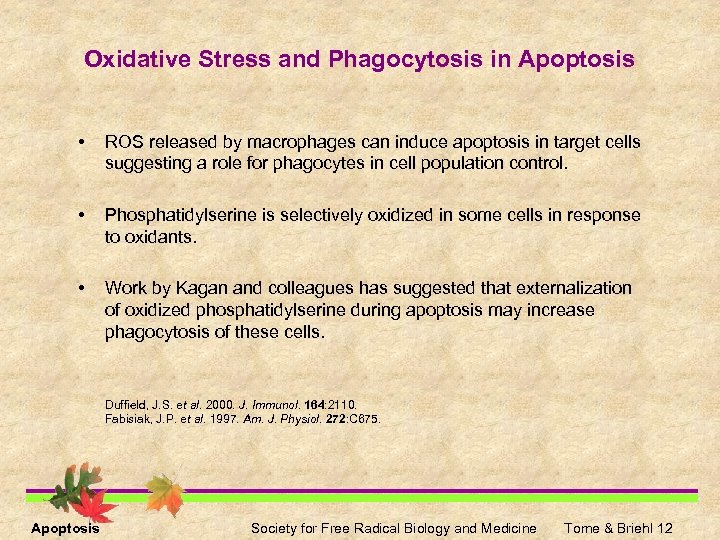 Oxidative Stress and Phagocytosis in Apoptosis

• ROS released by macrophages can induce apoptosis in target cells suggesting a role for phagocytes in cell population control.

• Phosphatidylserine is selectively oxidized in some cells in response to oxidants.

• Work by Kagan and colleagues has suggested that externalization of oxidized phosphatidylserine during apoptosis may increase phagocytosis of these cells.

Duffield, J.S. et al. 2000. J. Immunol. 164:2110.
Fabisiak, J.P. et al. 1997. Am. J. Physiol. 272:C675.

Apoptosis Society for Free Radical Biology and Medicine Tome & Briehl 12